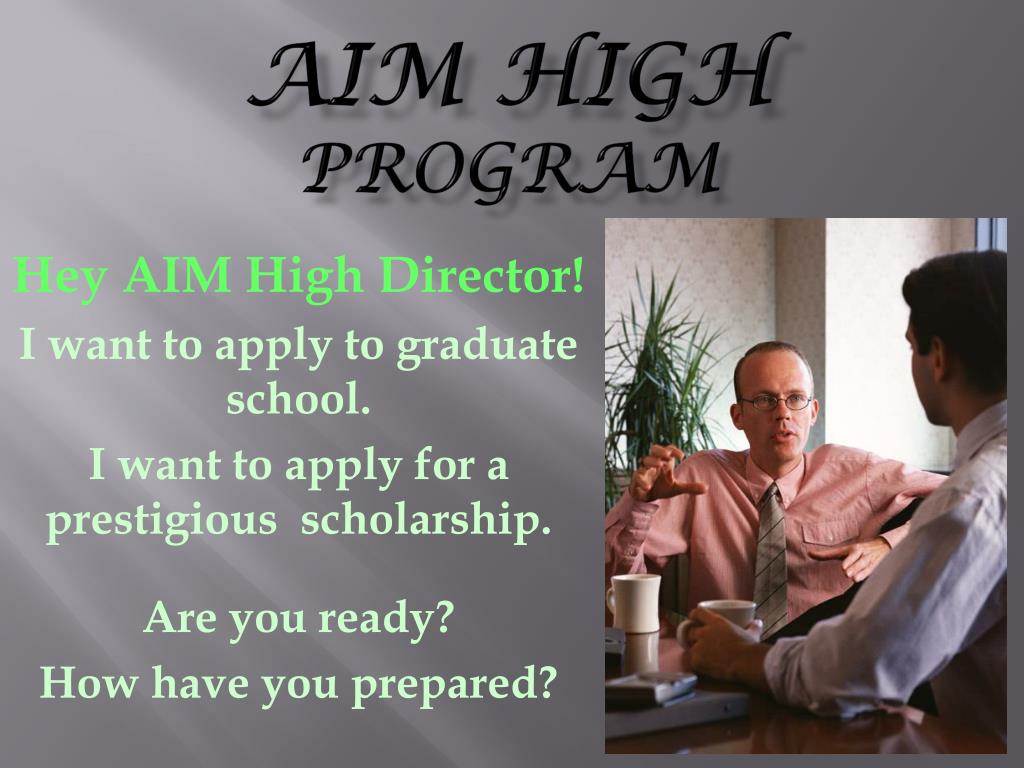 AIM HIGH PROGRAM

Hey AIM High Director!

I want to apply to graduate school.

I want to apply for a prestigious scholarship.

Are you ready?

How have you prepared?